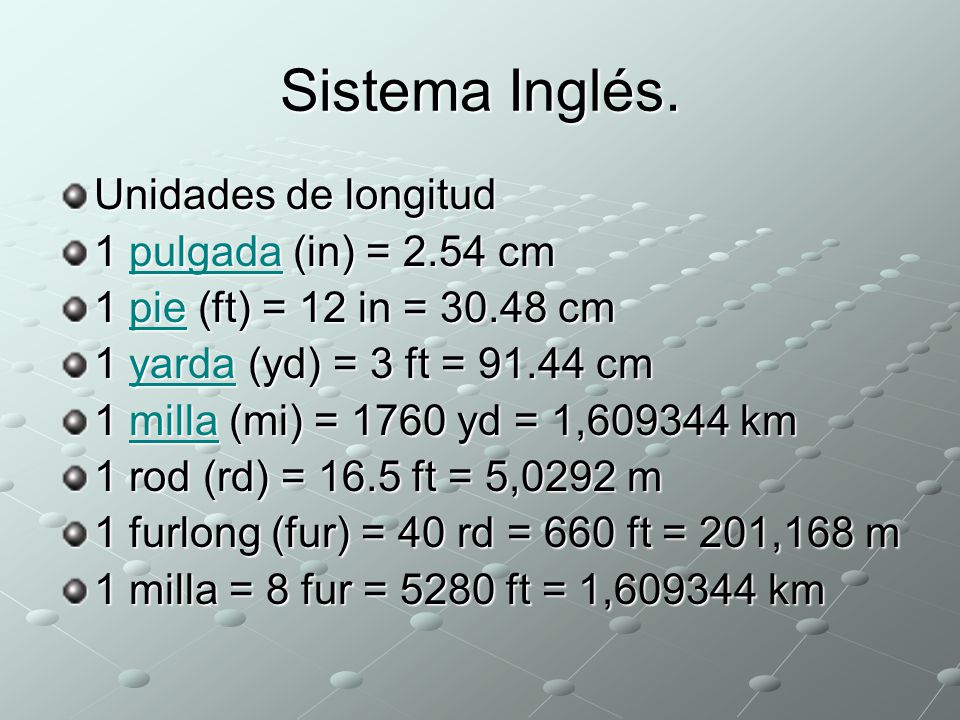 Sistema Inglés.

Unidades de longitud
1 pulgada (in) = 2.54 cm
1 pie (ft) = 12 in = 30.48 cm
1 yarda (yd) = 3 ft = 91.44 cm
1 milla (mi) = 1760 yd = 1,609344 km
1 rod (rd) = 16.5 ft = 5,0292 m
1 furlong (fur) = 40 rd = 660 ft = 201,168 m
1 milla = 8 fur = 5280 ft = 1,609344 km